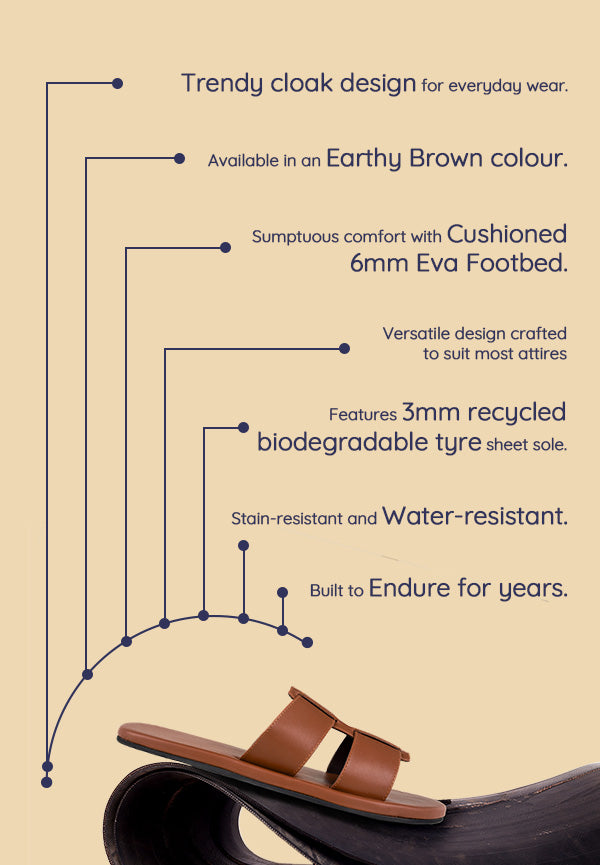 Trendy cloak design for everyday wear.

Available in an Earthy Brown colour.

Sumptuous comfort with Cushioned 6mm Eva Footbed.

Versatile design crafted to suit most attires

Features 3mm recycled biodegradable tyre sheet sole.

Stain-resistant and Water-resistant.

Built to Endure for years.